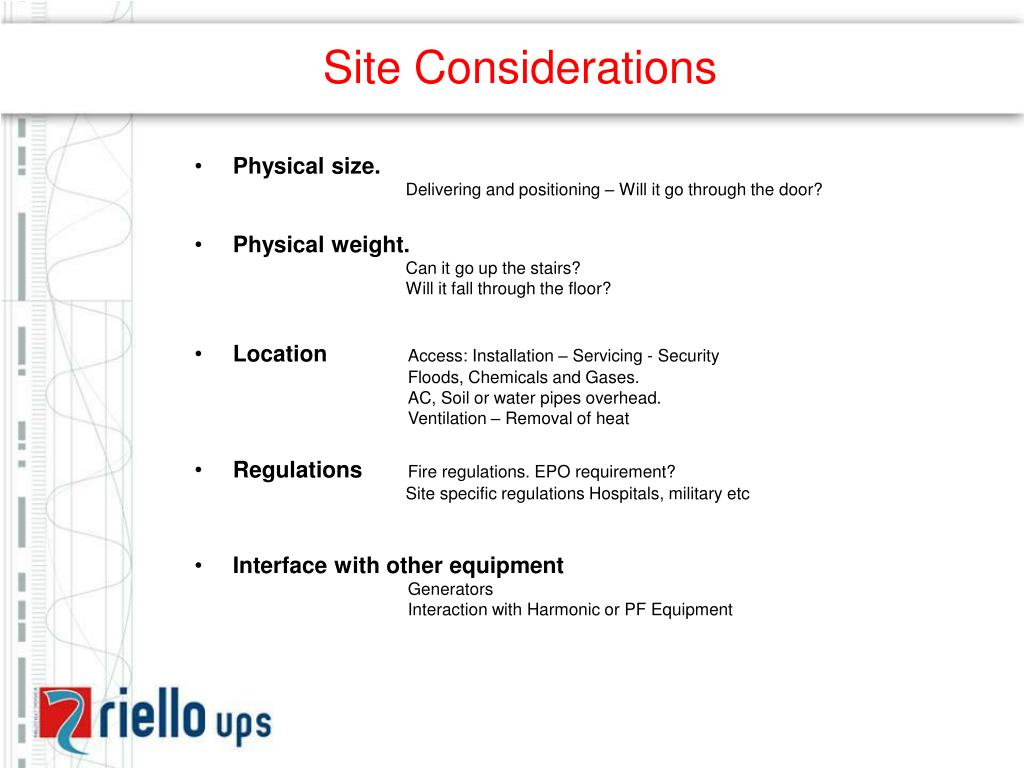 Site Considerations

• Physical size.
Delivering and positioning – Will it go through the door?

• Physical weight.
Can it go up the stairs?
Will it fall through the floor?

• Location
Access: Installation – Servicing - Security
Floods, Chemicals and Gases.
AC, Soil or water pipes overhead.
Ventilation – Removal of heat

• Regulations
Fire regulations. EPO requirement?
Site specific regulations Hospitals, military etc

• Interface with other equipment
Generators
Interaction with Harmonic or PF Equipment

riello ups